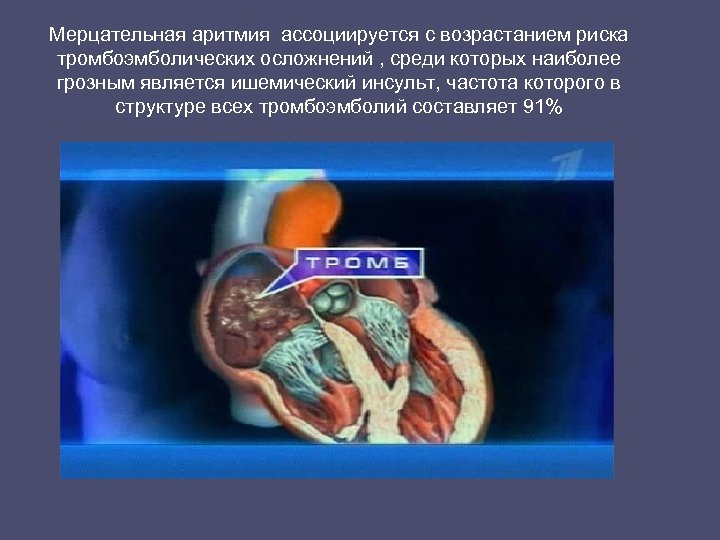 Мерцательная аритмия ассоциируется с возрастанием риска тромбоэмболических осложнений , среди которых наиболее грозным является ишемический инсульт, частота которого в структуре всех тромбоэмболий составляет 91%

ТРОМБ